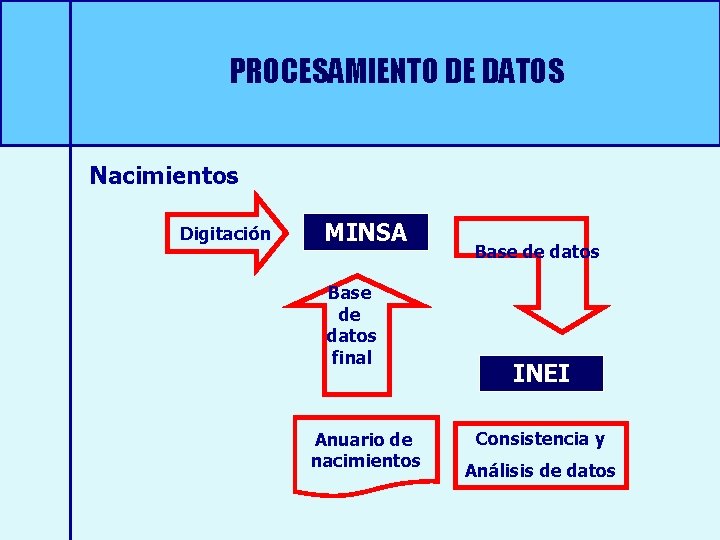 PROCESAMIENTO DE DATOS

Nacimientos

Digitación

MINSA

Base de datos

Base de datos final

INEI

Anuario de nacimientos

Consistencia y Análisis de datos